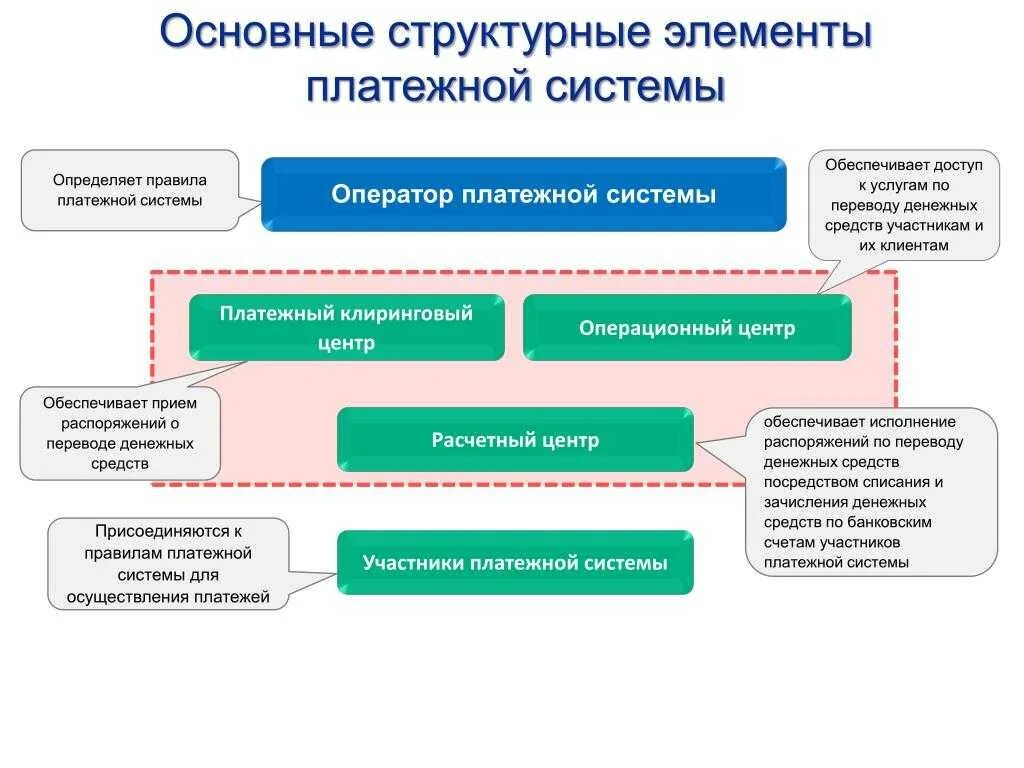 Основные структурные элементы платежной системы

Определяет правила платежной системы

Оператор платежной системы

Обеспечивает доступ к услугам по переводу денежных средств участникам и их клиентам

Платежный клиринговый центр

Операционный центр

Обеспечивает прием распоряжений о переводе денежных средств

Расчетный центр

обеспечивает исполнение распоряжений по переводу денежных средств посредством списания и зачисления денежных средств по банковским счетам участников платежной системы

Присоединяются к правилам платежной системы для осуществления платежей

Участники платежной системы